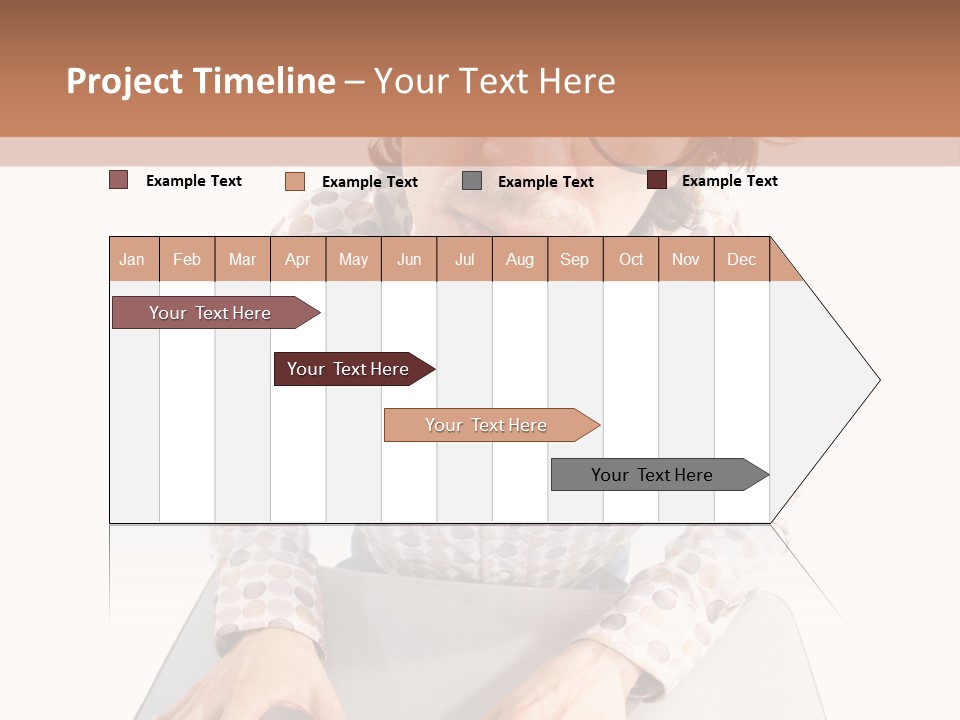 Project Timeline – Your Text Here

Example Text
Example Text
Example Text
Example Text

| Jan | Feb | Mar | Apr | May | Jun | Jul | Aug | Sep | Oct | Nov | Dec |
|---|---|---|---|---|---|---|---|---|---|---|---|

Your Text Here
Your Text Here
Your Text Here
Your Text Here